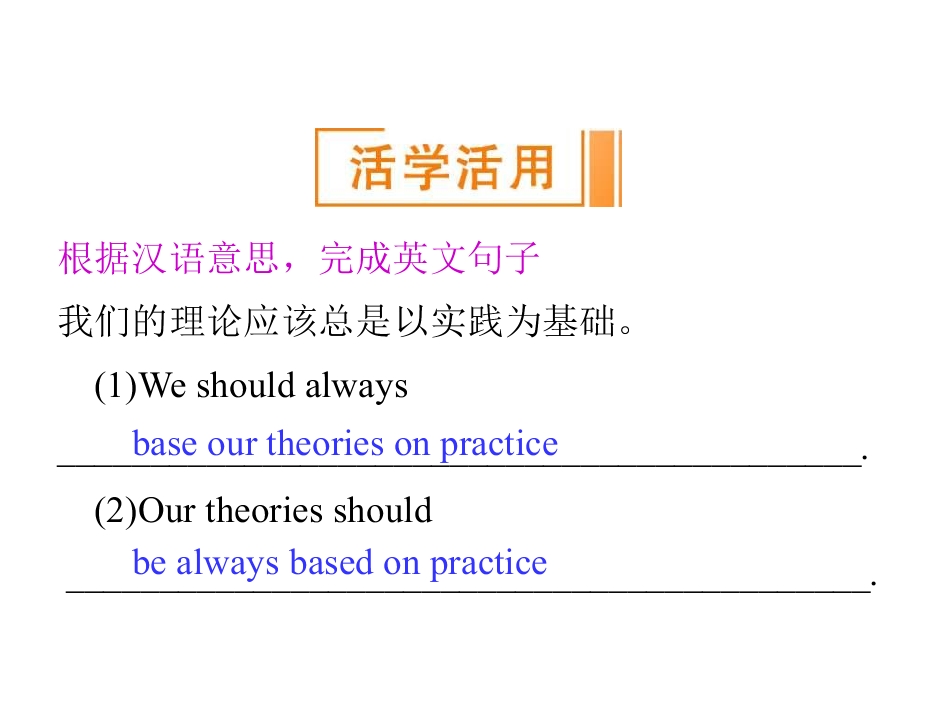 活学活用

根据汉语意思，完成英文句子

我们的理论应该总是以实践为基础。

(1)We should always

base our theories on practice.

(2)Our theories should

be always based on practice.